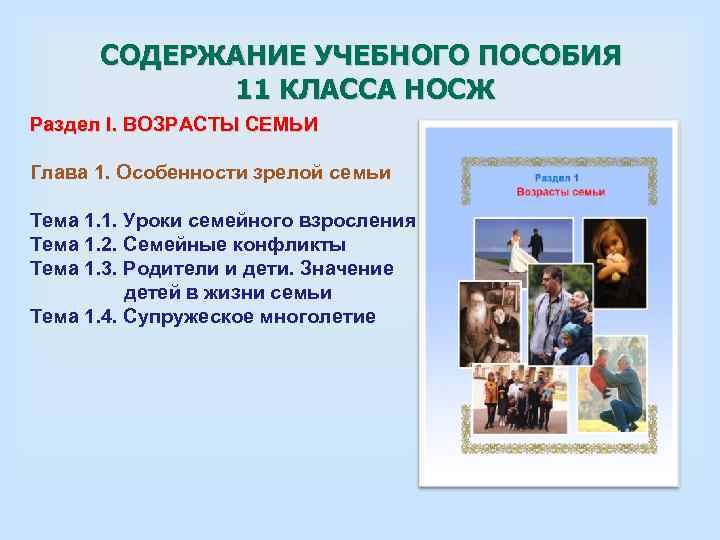 СОДЕРЖАНИЕ УЧЕБНОГО ПОСОБИЯ 11 КЛАССА НОСЖ

Раздел I. ВОЗРАСТЫ СЕМЬИ

Глава 1. Особенности зрелой семьи

Тема 1.1. Уроки семейного взросления
Тема 1.2. Семейные конфликты
Тема 1.3. Родители и дети. Значение детей в жизни семьи
Тема 1.4. Супружеское многолетие

Раздел 1
Возрасты семьи